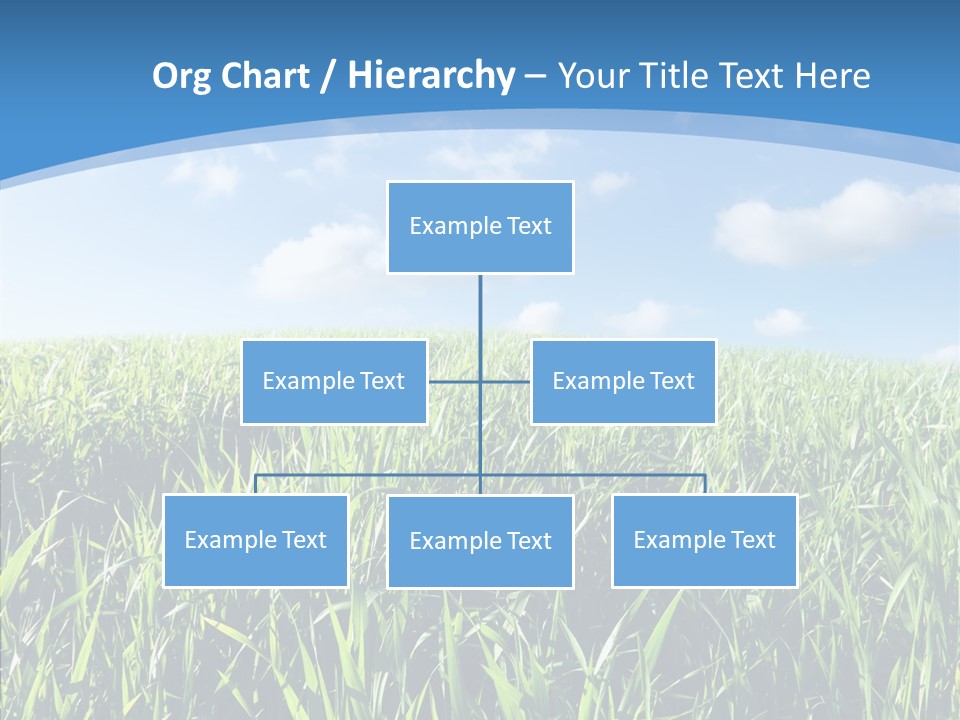 Org Chart / Hierarchy – Your Title Text Here

Example Text

Example Text

Example Text

Example Text

Example Text

Example Text